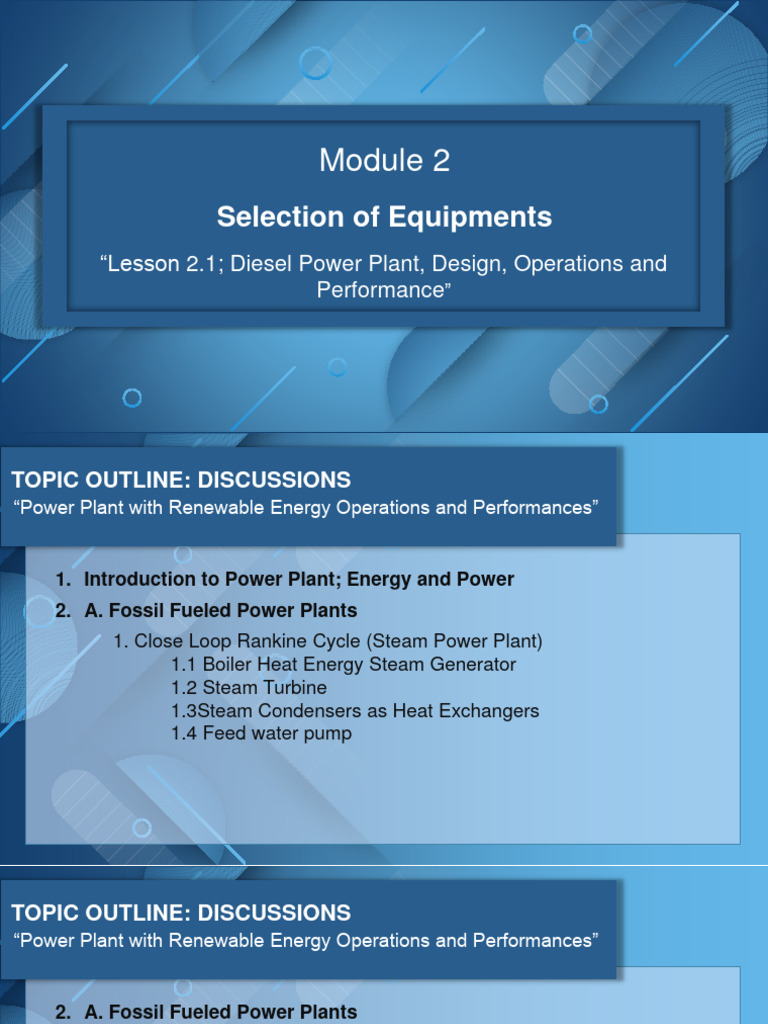 Module 2

Selection of Equipments

“Lesson 2.1; Diesel Power Plant, Design, Operations and Performance”

TOPIC OUTLINE: DISCUSSIONS

“Power Plant with Renewable Energy Operations and Performances”

1. Introduction to Power Plant; Energy and Power
2. A. Fossil Fueled Power Plants

1. Close Loop Rankine Cycle (Steam Power Plant)
1.1 Boiler Heat Energy Steam Generator
1.2 Steam Turbine
1.3Steam Condensers as Heat Exchangers
1.4 Feed water pump

TOPIC OUTLINE: DISCUSSIONS

“Power Plant with Renewable Energy Operations and Performances”

2. A. Fossil Fueled Power Plants